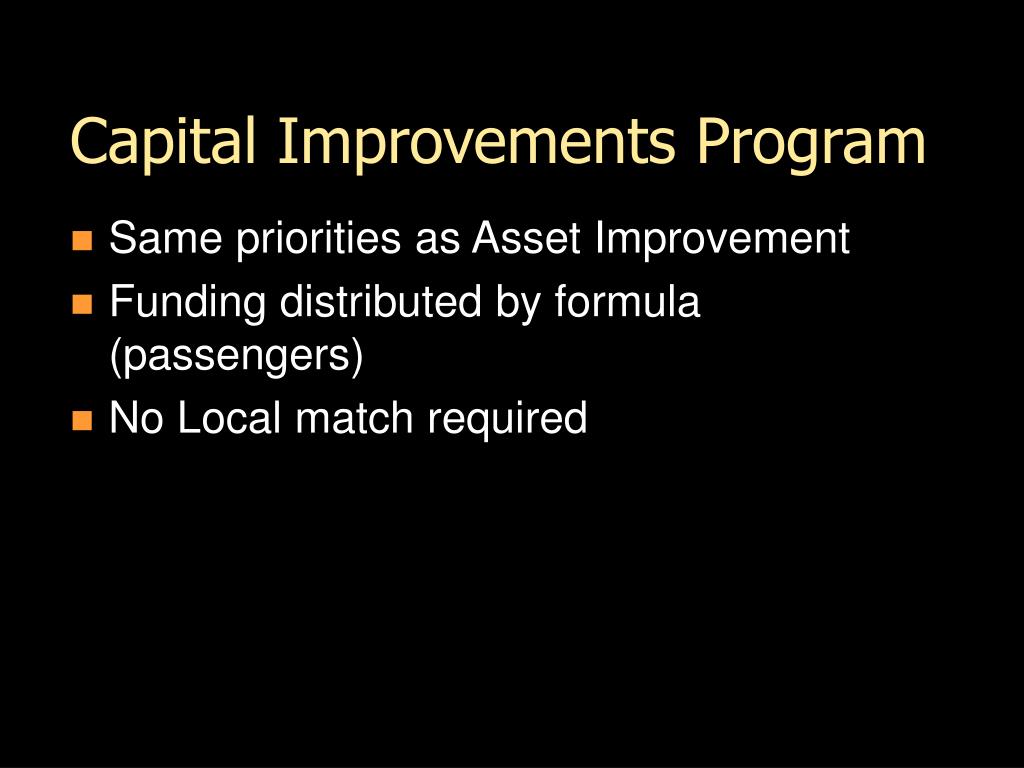 Capital Improvements Program

- Same priorities as Asset Improvement
- Funding distributed by formula (passengers)
- No Local match required